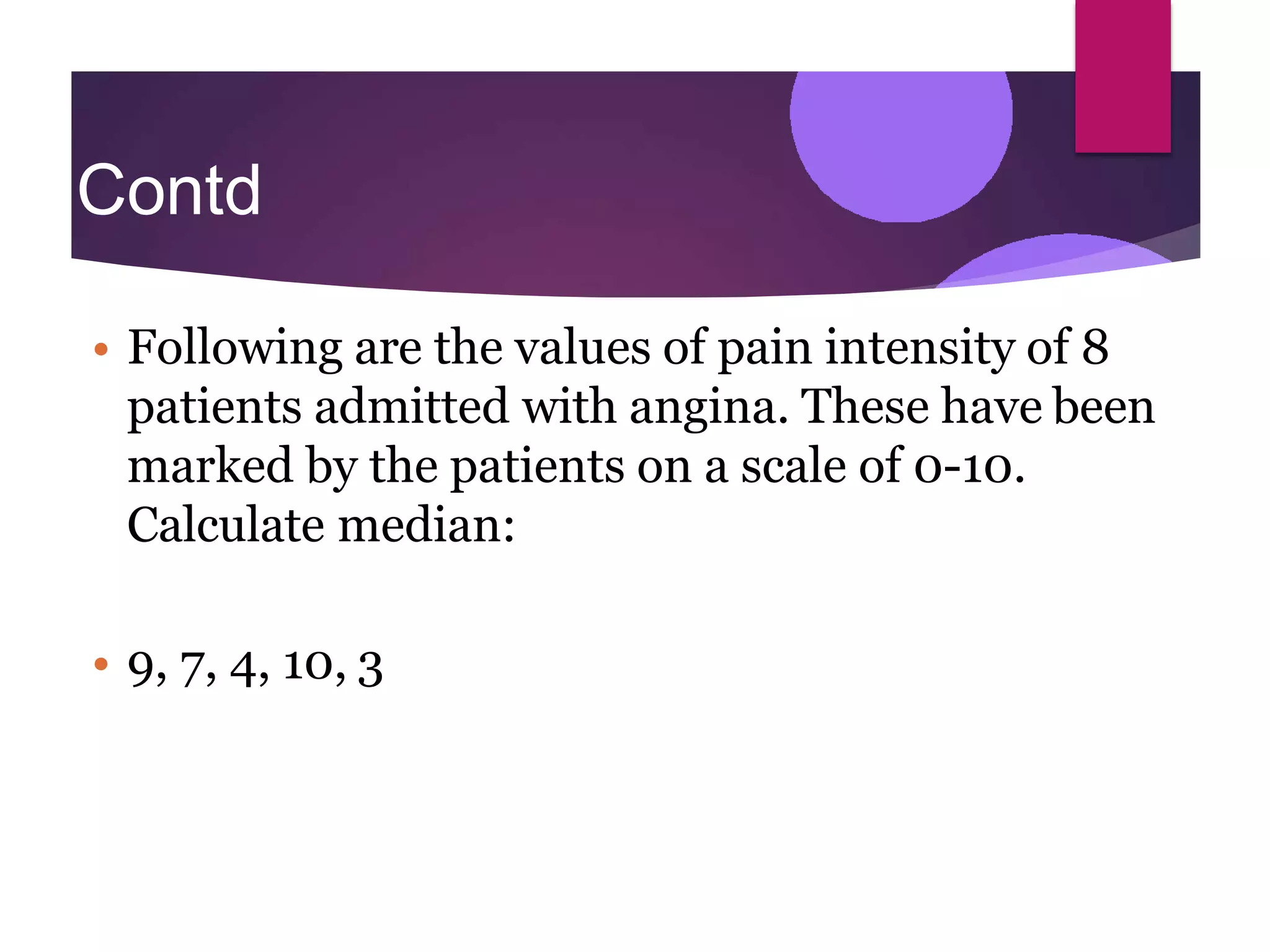 Contd

• Following are the values of pain intensity of 8 patients admitted with angina. These have been marked by the patients on a scale of 0-10. Calculate median:

• 9, 7, 4, 10, 3